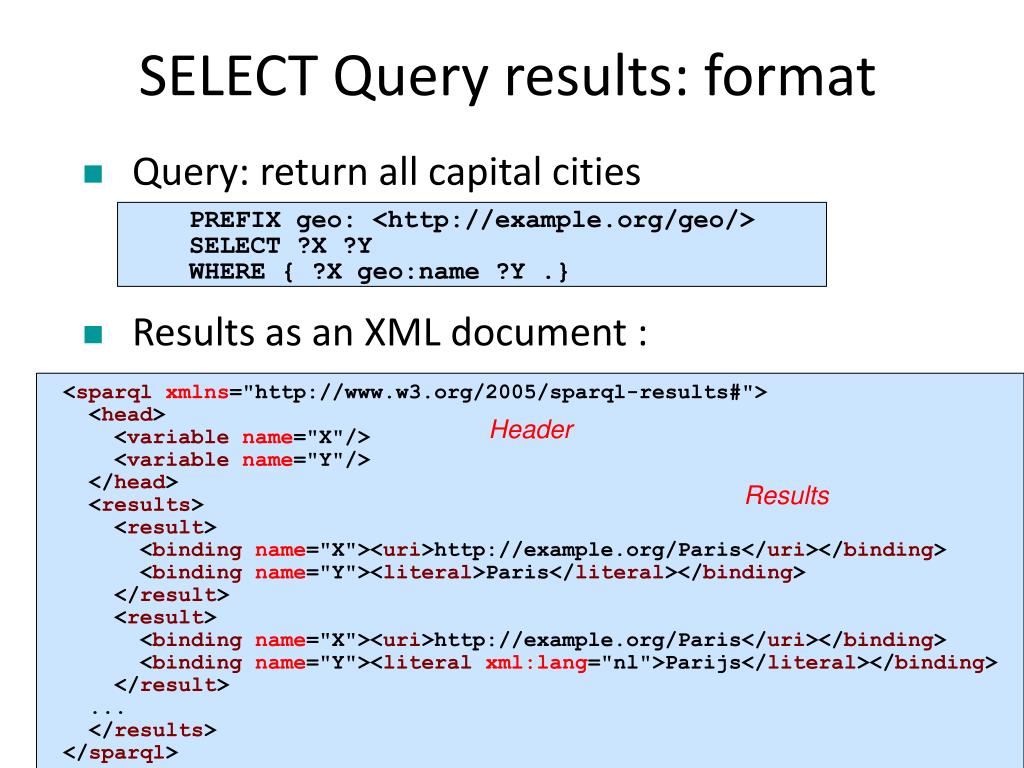 SELECT Query results: format

Query: return all capital cities

PREFIX geo: <http://example.org/geo/>
SELECT ?X ?Y
WHERE { ?X geo:name ?Y .}

Results as an XML document :

<sparql xmlns="http://www.w3.org/2005/sparql-results#">
<head>
<variable name="X"/>
<variable name="Y"/>
</head>
<results>
<result>
<binding name="X"><uri>http://example.org/Paris</uri></binding>
<binding name="Y"><literal>Paris</literal></binding>
</result>
<result>
<binding name="X"><uri>http://example.org/Paris</uri></binding>
<binding name="Y"><literal xml:lang="nl">Parijs</literal></binding>
</result>
...
</results>
</sparql>

Header

Results